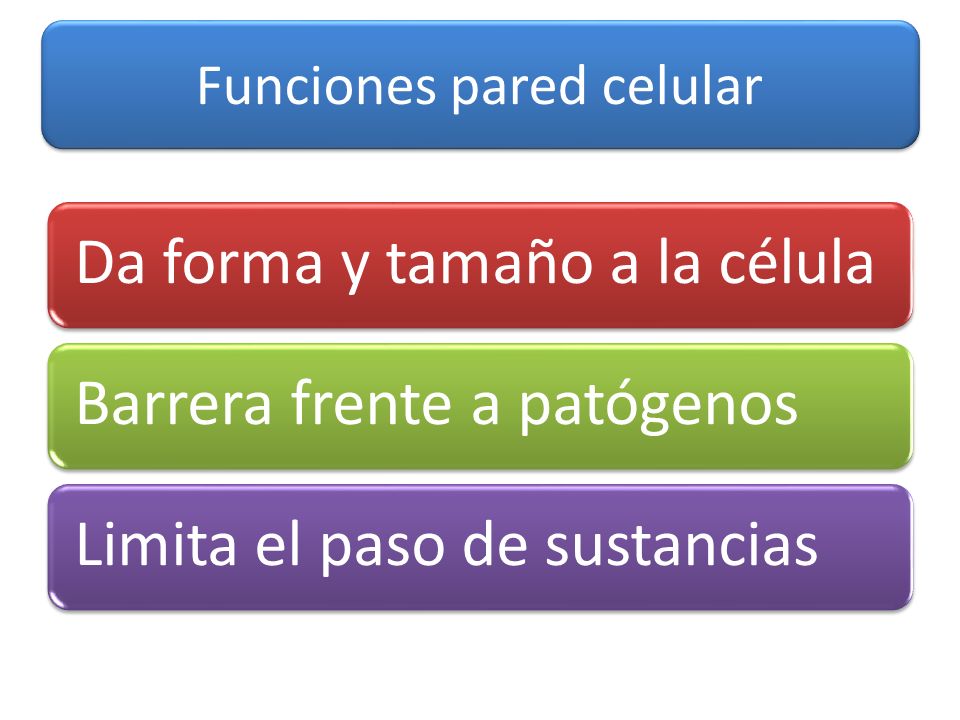 Funciones pared celular

Da forma y tamaño a la célula

Barrera frente a patógenos

Limita el paso de sustancias